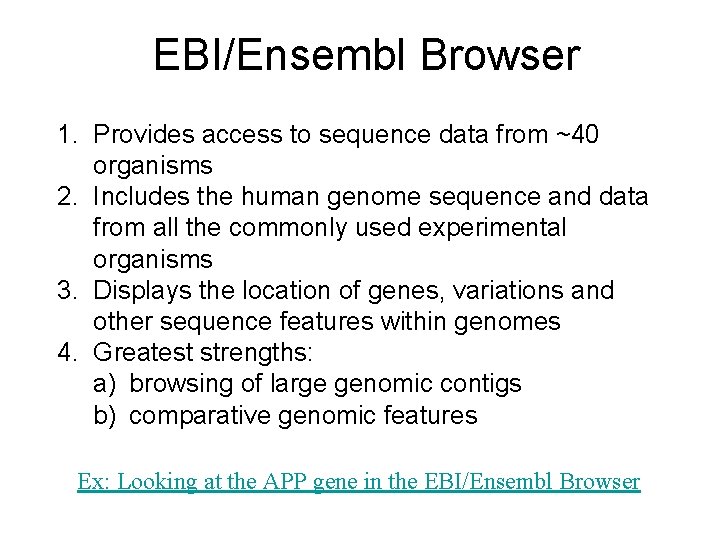 EBI/Ensembl Browser

1. Provides access to sequence data from ~40 organisms
2. Includes the human genome sequence and data from all the commonly used experimental organisms
3. Displays the location of genes, variations and other sequence features within genomes
4. Greatest strengths:
a) browsing of large genomic contigs
b) comparative genomic features

Ex: Looking at the APP gene in the EBI/Ensembl Browser